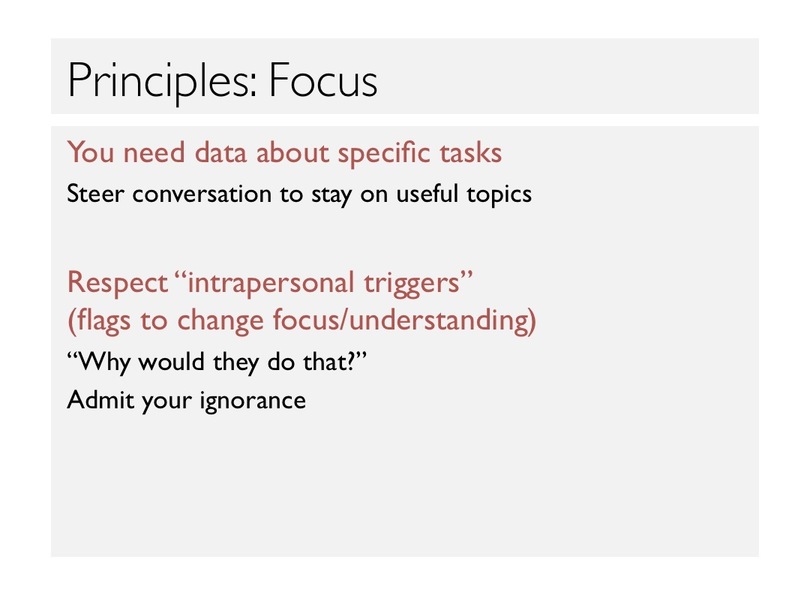 Principles: Focus

You need data about specific tasks

Steer conversation to stay on useful topics

Respect “intrapersonal triggers” (flags to change focus/understanding)

“Why would they do that?”

Admit your ignorance